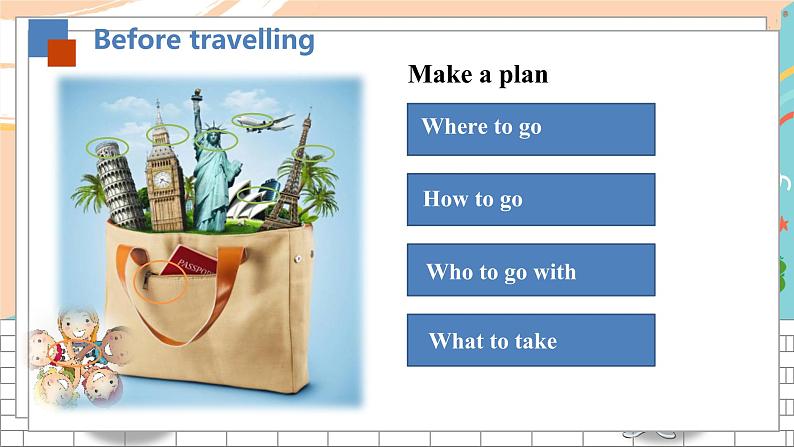 Before travelling

Make a plan

Where to go

How to go

Who to go with

What to take

PASSPORT